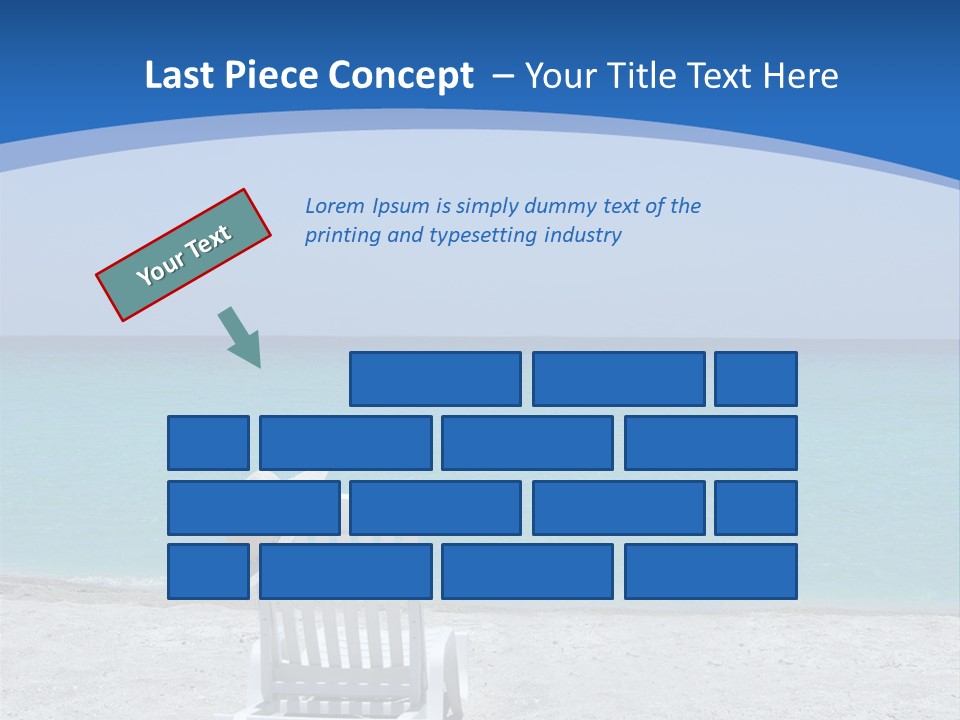 Last Piece Concept – Your Title Text Here

Your Text

Lorem Ipsum is simply dummy text of the printing and typesetting industry